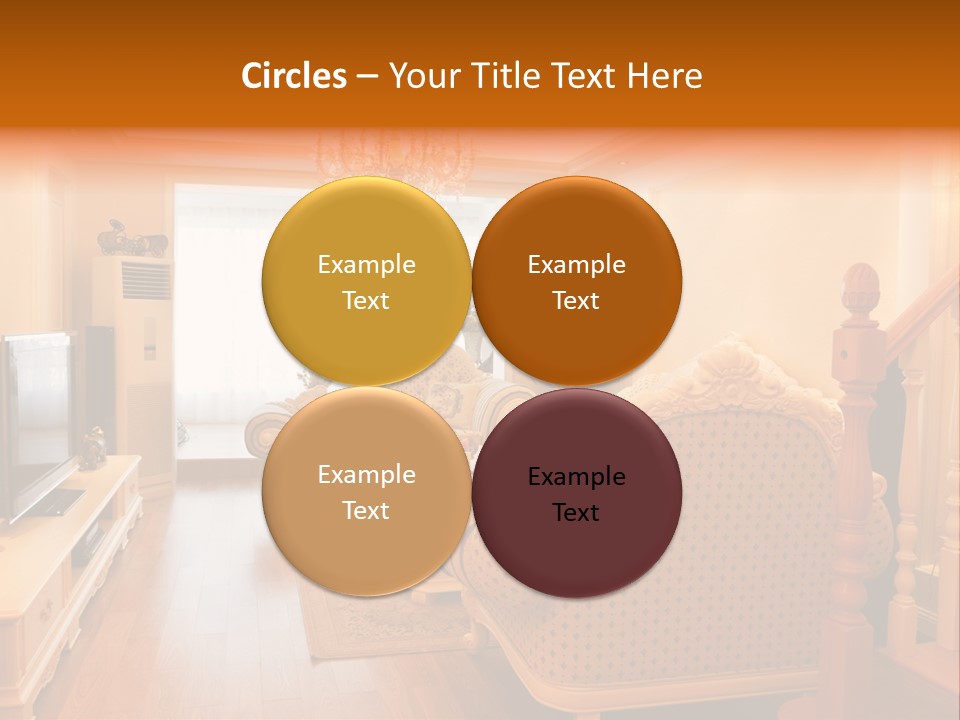 Circles – Your Title Text Here

Example Text

Example Text

Example Text

Example Text